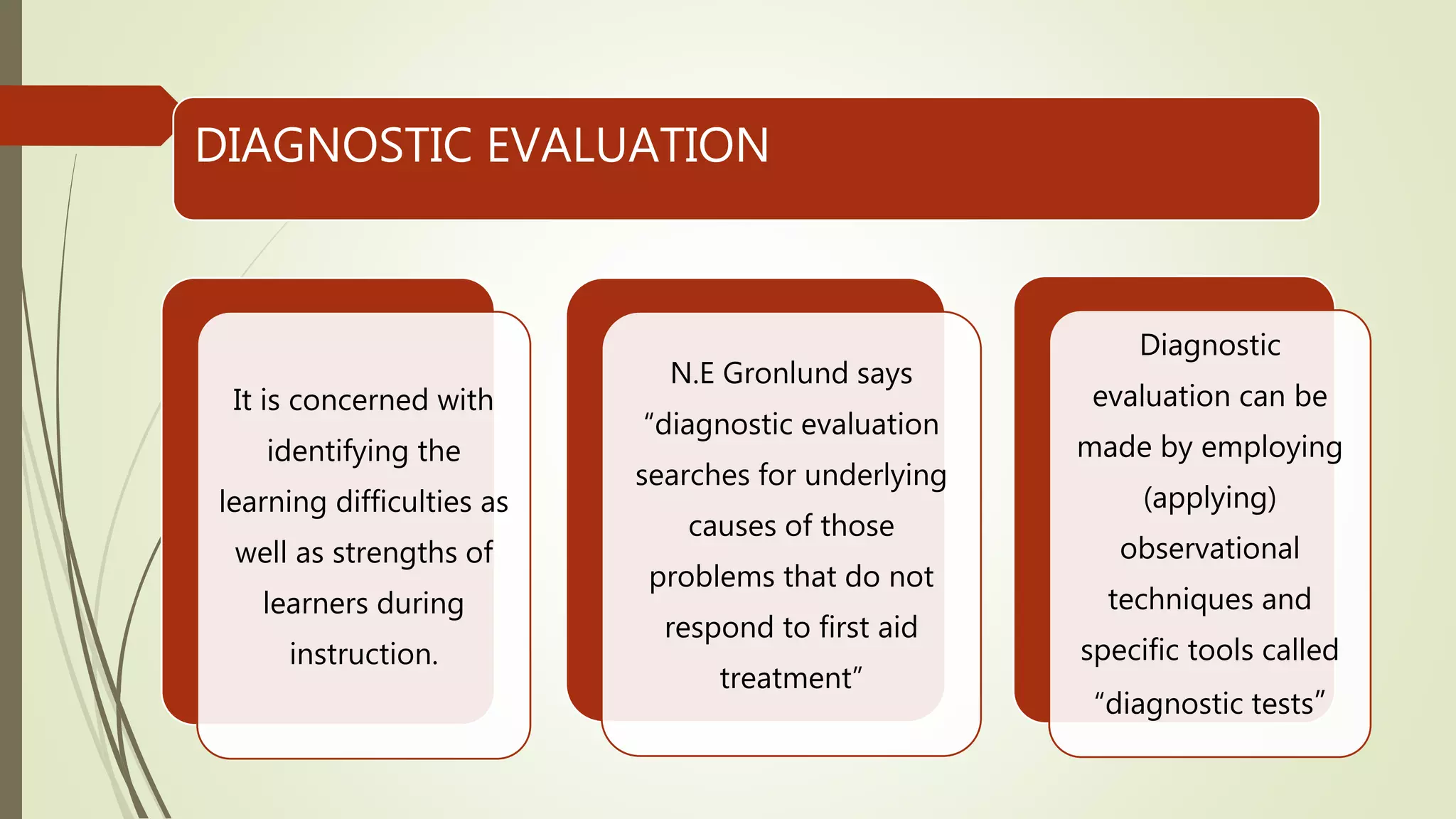 DIAGNOSTIC EVALUATION

It is concerned with identifying the learning difficulties as well as strengths of learners during instruction.

N.E Gronlund says “diagnostic evaluation searches for underlying causes of those problems that do not respond to first aid treatment”

Diagnostic evaluation can be made by employing (applying) observational techniques and specific tools called “diagnostic tests”